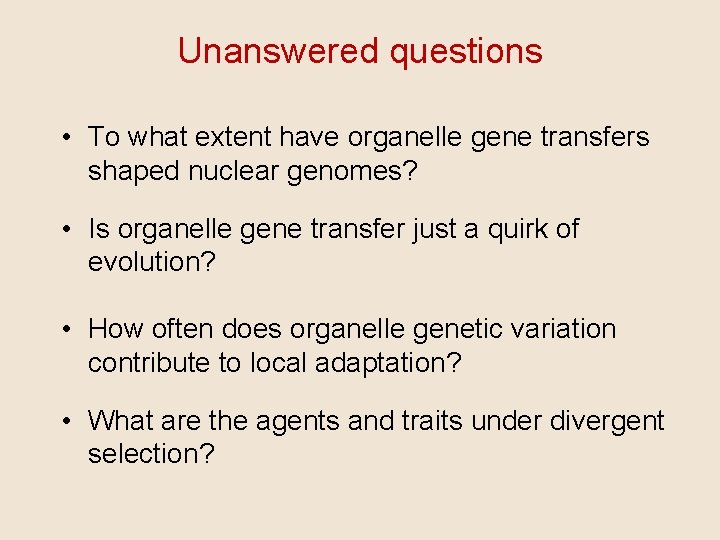 Unanswered questions

• To what extent have organelle gene transfers shaped nuclear genomes?

• Is organelle gene transfer just a quirk of evolution?

• How often does organelle genetic variation contribute to local adaptation?

• What are the agents and traits under divergent selection?